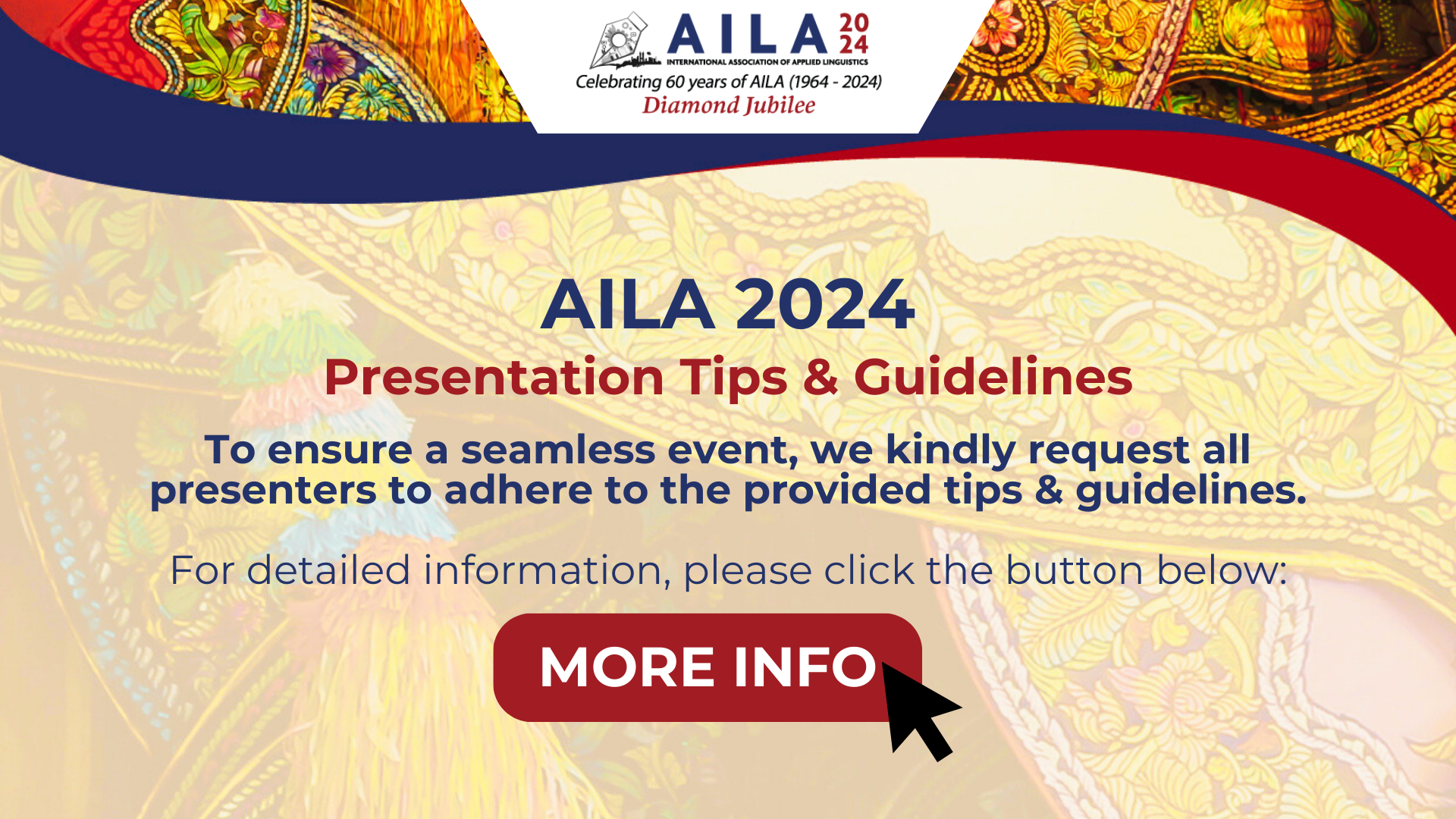 AILA 20 24
INTERNATIONAL ASSOCIATION OF APPLIED LINGUISTICS
Celebrating 60 years of AILA (1964 - 2024)
Diamond Jubilee

AILA 2024
Presentation Tips & Guidelines

To ensure a seamless event, we kindly request all presenters to adhere to the provided tips & guidelines.

For detailed information, please click the button below:

MORE INFO